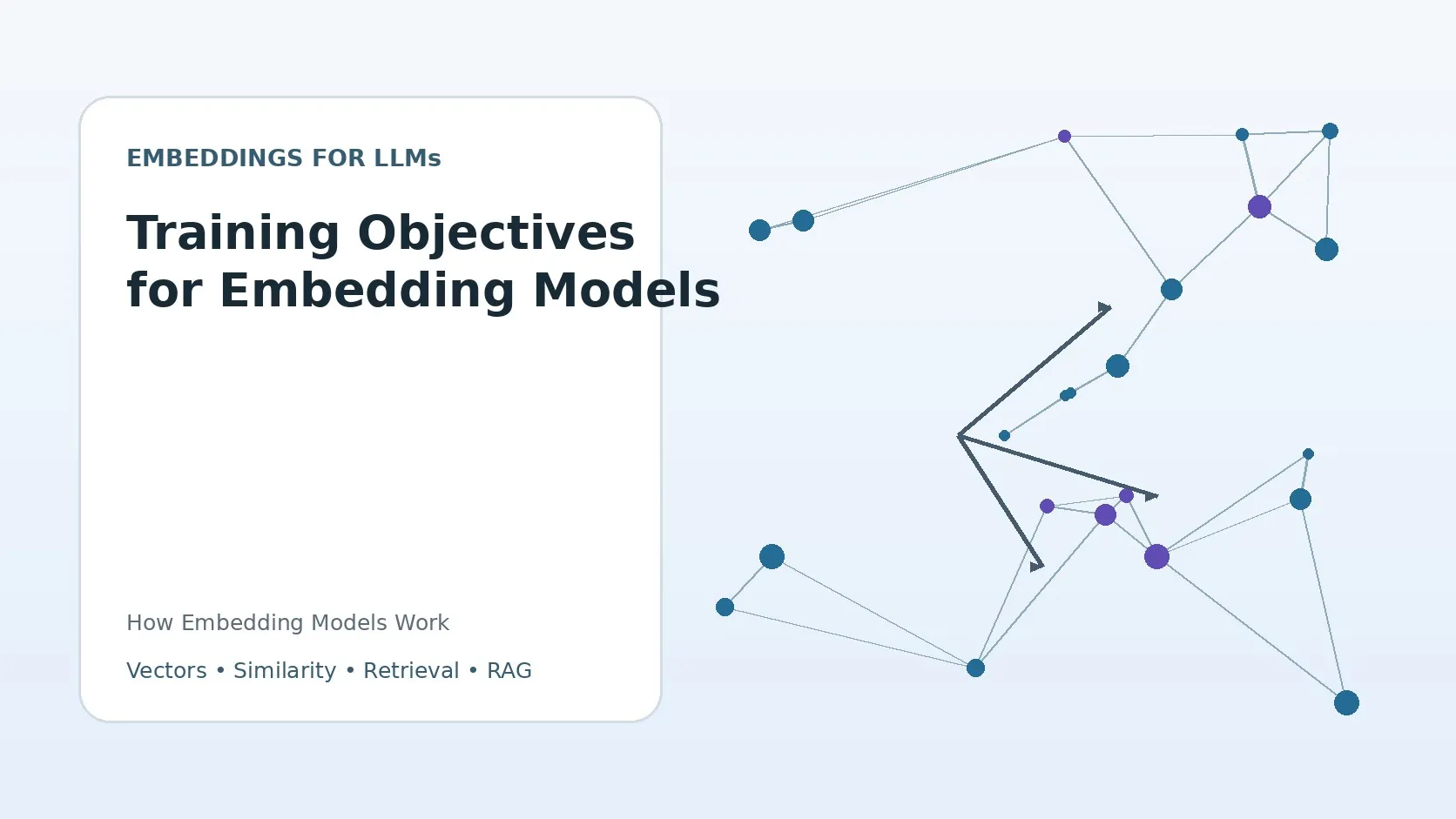 EMBEDDINGS FOR LLMs

Training Objectives for Embedding Models

How Embedding Models Work

Vectors • Similarity • Retrieval • RAG